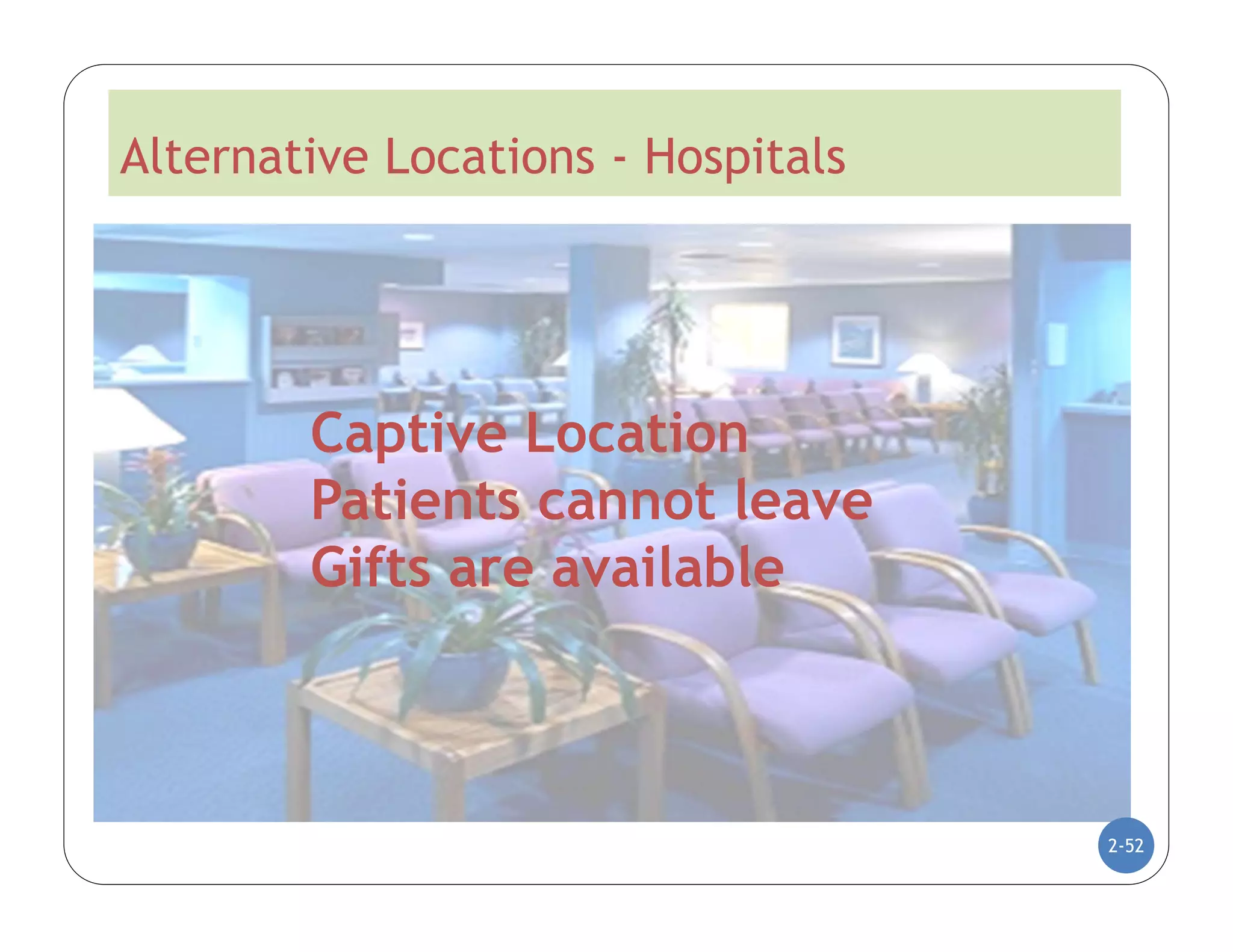 Alternative Locations - Hospitals

Captive Location
Patients cannot leave
Gifts are available

2-52